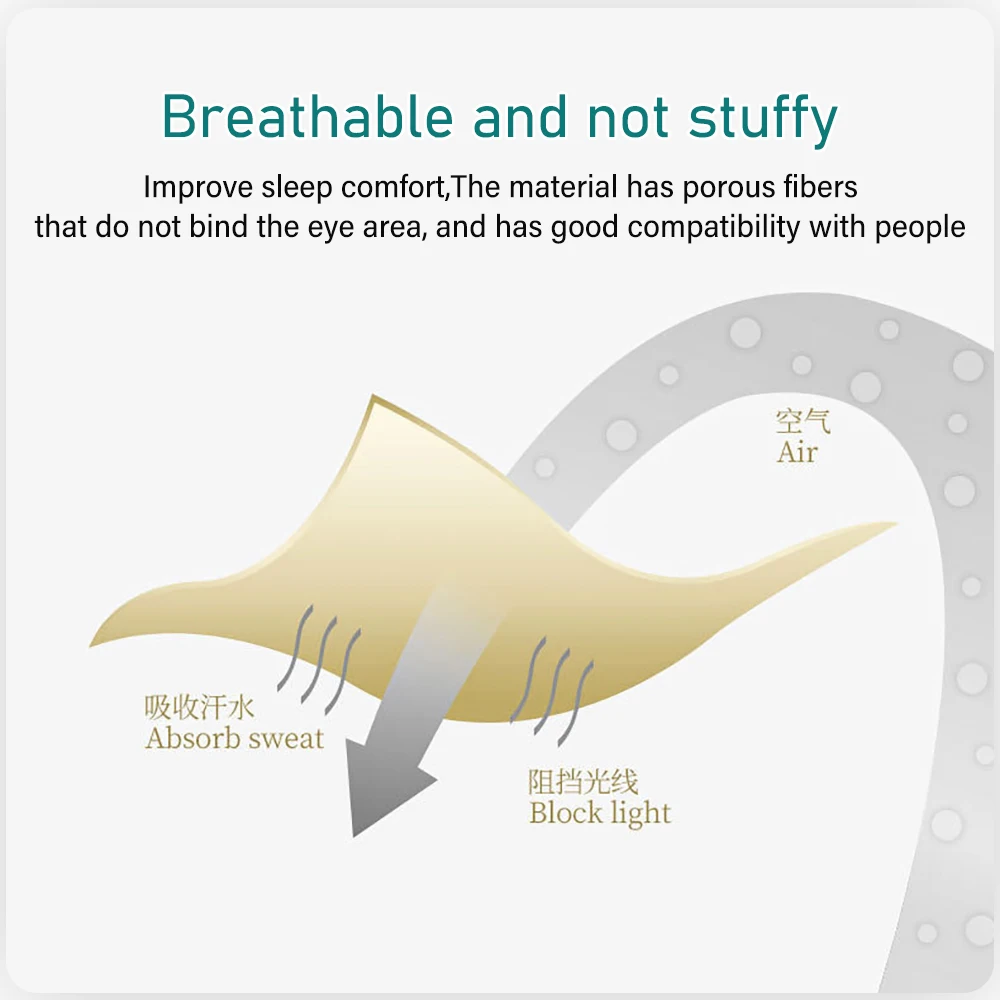 Breathable and not stuffy

Improve sleep comfort,The material has porous fibers that do not bind the eye area, and has good compatibility with people

空气
Air

吸收汗水
Absorb sweat

阻挡光线
Block light